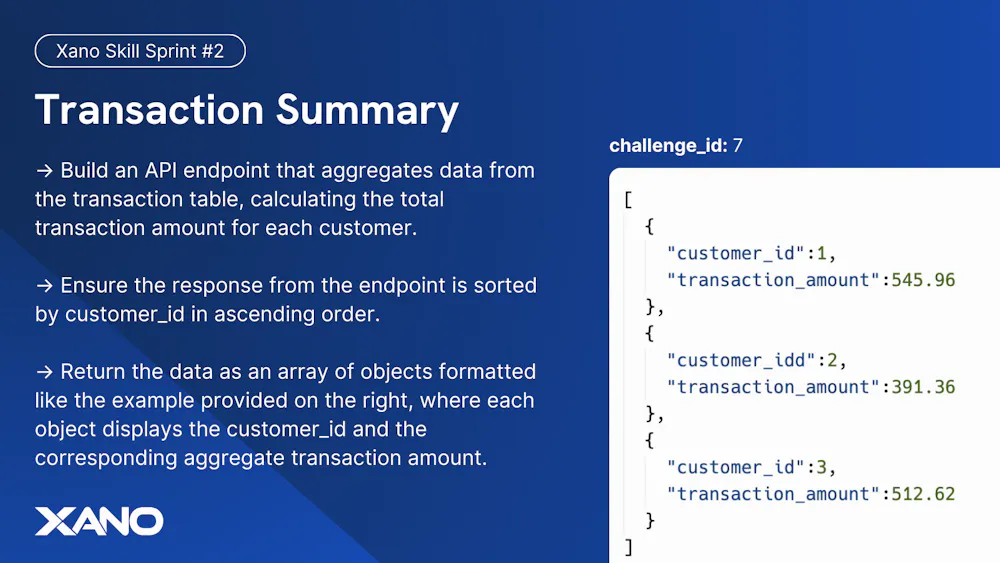 Xano Skill Sprint #2

Transaction Summary

→ Build an API endpoint that aggregates data from the transaction table, calculating the total transaction amount for each customer.

→ Ensure the response from the endpoint is sorted by customer_id in ascending order.

→ Return the data as an array of objects formatted like the example provided on the right, where each object displays the customer_id and the corresponding aggregate transaction amount.

XANO

challenge_id: 7

[
  {
    "customer_id":1,
    "transaction_amount":545.96
  },
  {
    "customer_idd":2,
    "transaction_amount":391.36
  },
  {
    "customer_id":3,
    "transaction_amount":512.62
  }
]